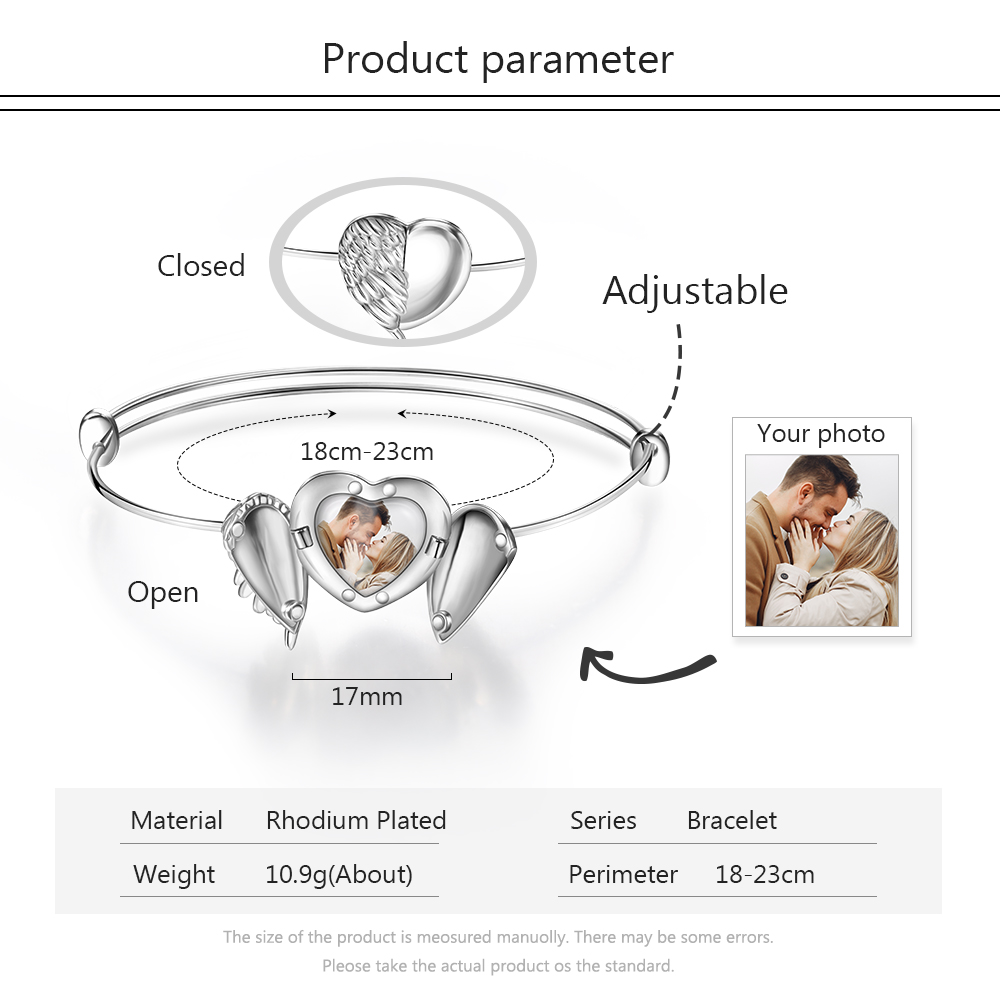 Product parameter

Closed

Adjustable

18cm-23cm

Your photo

Open

17mm

| Material | Rhodium Plated | Series | Bracelet |
|---|---|---|---|
| Weight | 10.9g(About) | Perimeter | 18-23cm |

The size of the product is meosured manuolly. There may be some errors.
Please take the actual product os the standard.